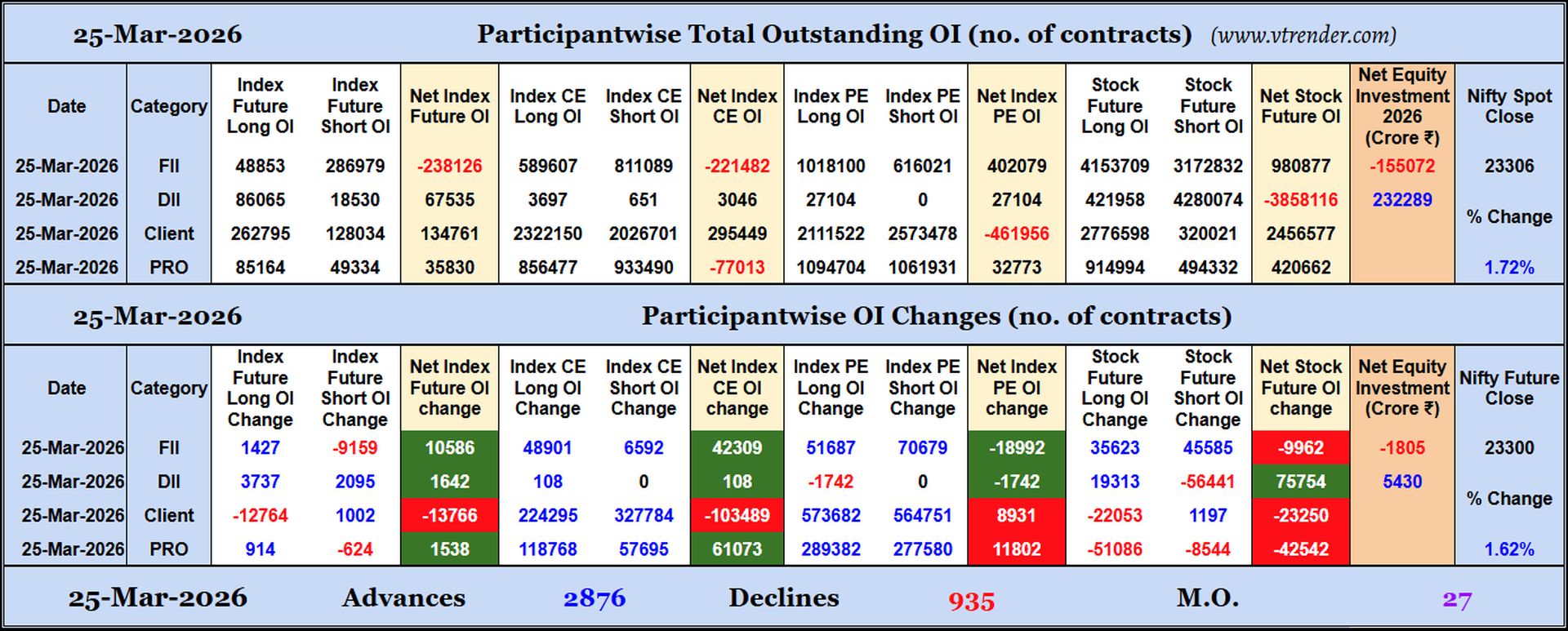 25-Mar-2026 Participantwise Total Outstanding OI (no. of contracts) (www.vtrender.com)

| Date | Category | Index Future Long OI | Index Future Short OI | Net Index Future OI | Index CE Long OI | Index CE Short OI | Net Index CE OI | Index PE Long OI | Index PE Short OI | Net Index PE OI | Stock Future Long OI | Stock Future Short OI | Net Stock Future OI | Net Equity Investment 2026 (Crore ₹) | Nifty Spot Close |
|---|---|---|---|---|---|---|---|---|---|---|---|---|---|---|---|
| 25-Mar-2026 | FII | 48853 | 286979 | -238126 | 589607 | 811089 | -221482 | 1018100 | 616021 | 402079 | 4153709 | 3172832 | 980877 | -155072 | 23306 |
| 25-Mar-2026 | DII | 86065 | 18530 | 67535 | 3697 | 651 | 3046 | 27104 | 0 | 27104 | 421958 | 4280074 | -3858116 | 232289 | % Change |
| 25-Mar-2026 | Client | 262795 | 128034 | 134761 | 2322150 | 2026701 | 295449 | 2111522 | 2573478 | -461956 | 2776598 | 320021 | 2456577 | | |
| 25-Mar-2026 | PRO | 85164 | 49334 | 35830 | 856477 | 933490 | -77013 | 1094704 | 1061931 | 32773 | 914994 | 494332 | 420662 | | 1.72% |

25-Mar-2026 Participantwise OI Changes (no. of contracts)

| Date | Category | Index Future Long OI Change | Index Future Short OI Change | Net Index Future OI change | Index CE Long OI Change | Index CE Short OI Change | Net Index CE OI change | Index PE Long OI Change | Index PE Short OI Change | Net Index PE OI change | Stock Future Long OI Change | Stock Future Short OI Change | Net Stock Future OI change | Net Equity Investment (Crore ₹) | Nifty Future Close |
|---|---|---|---|---|---|---|---|---|---|---|---|---|---|---|---|
| 25-Mar-2026 | FII | 1427 | -9159 | 10586 | 48901 | 6592 | 42309 | 51687 | 70679 | -18992 | 35623 | 45585 | -9962 | -1805 | 23300 |
| 25-Mar-2026 | DII | 3737 | 2095 | 1642 | 108 | 0 | 108 | -1742 | 0 | -1742 | 19313 | -56441 | 75754 | 5430 | % Change |
| 25-Mar-2026 | Client | -12764 | 1002 | -13766 | 224295 | 327784 | -103489 | 573682 | 564751 | 8931 | -22053 | 1197 | -23250 | | |
| 25-Mar-2026 | PRO | 914 | -624 | 1538 | 118768 | 57695 | 61073 | 289382 | 277580 | 11802 | -51086 | -8544 | -42542 | | 1.62% |

25-Mar-2026 Advances 2876 Declines 935 M.O. 27